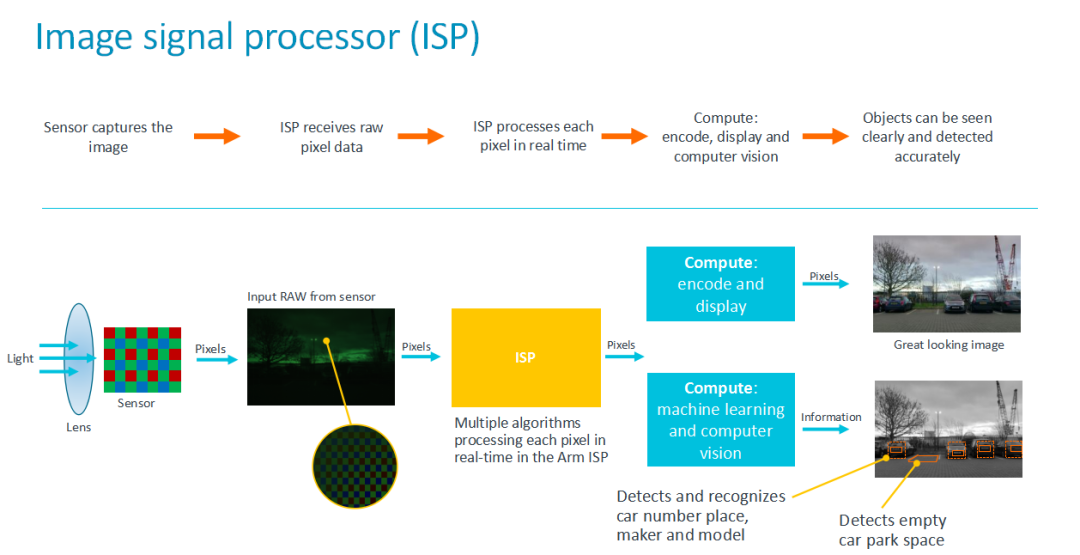 Image signal processor (ISP)

Sensor captures the image

ISP receives raw pixel data

ISP processes each pixel in real time

Compute: encode, display and computer vision

Objects can be seen clearly and detected accurately

Light

Lens

Sensor

Pixels

Input RAW from sensor

Pixels

ISP

Multiple algorithms processing each pixel in real-time in the Arm ISP

Pixels

Compute: encode and display

Pixels

Great looking image

Compute: machine learning and computer vision

Information

Detects and recognizes car number place, maker and model

Detects empty car park space